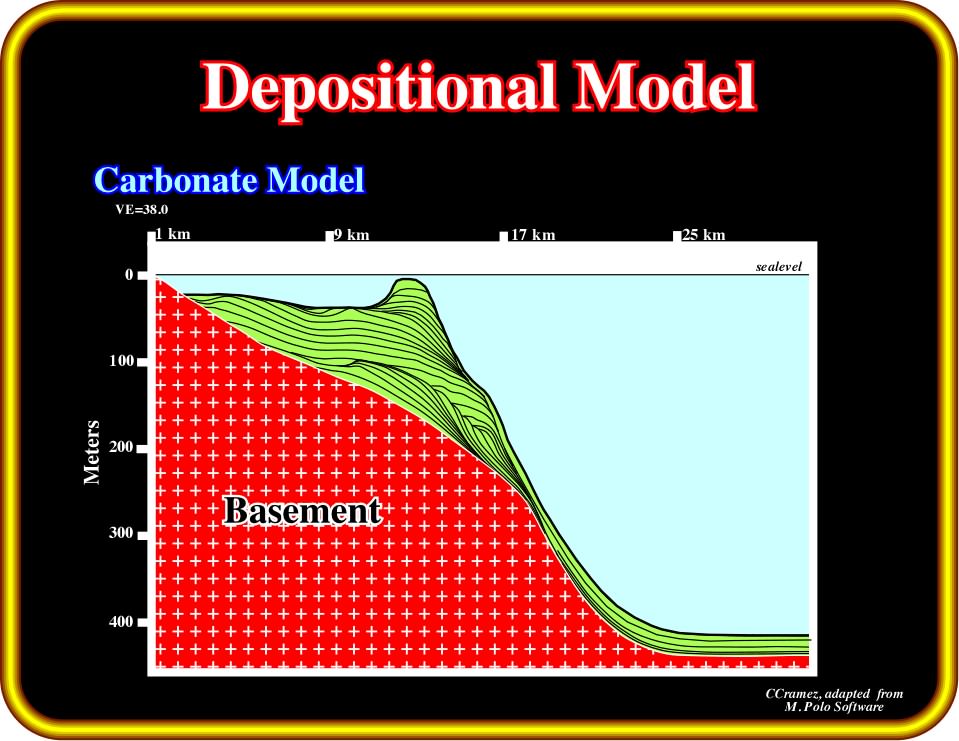 Depositional Model

Carbonate Model

VE=38.0

1 km
9 km
17 km
25 km

sealevel

0
100
200
300
400

Meters

Basement

CCramez, adapted from
M. Polo Software